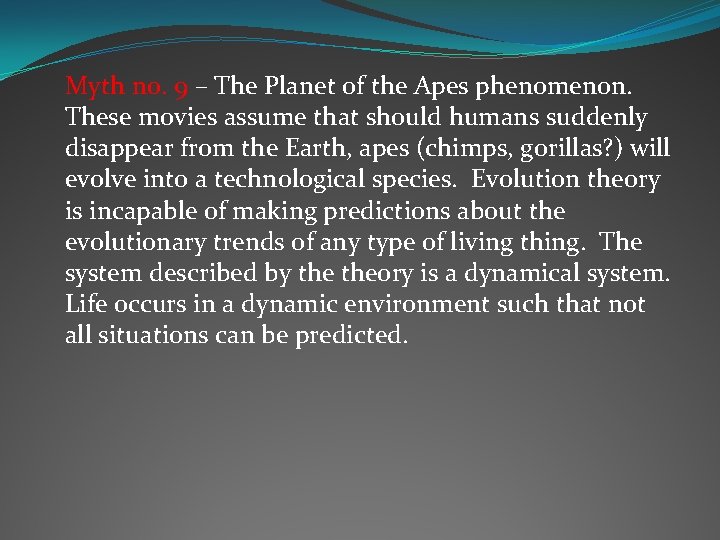 Myth no. 9 – The Planet of the Apes phenomenon. These movies assume that should humans suddenly disappear from the Earth, apes (chimps, gorillas?) will evolve into a technological species. Evolution theory is incapable of making predictions about the evolutionary trends of any type of living thing. The system described by the theory is a dynamical system. Life occurs in a dynamic environment such that not all situations can be predicted.